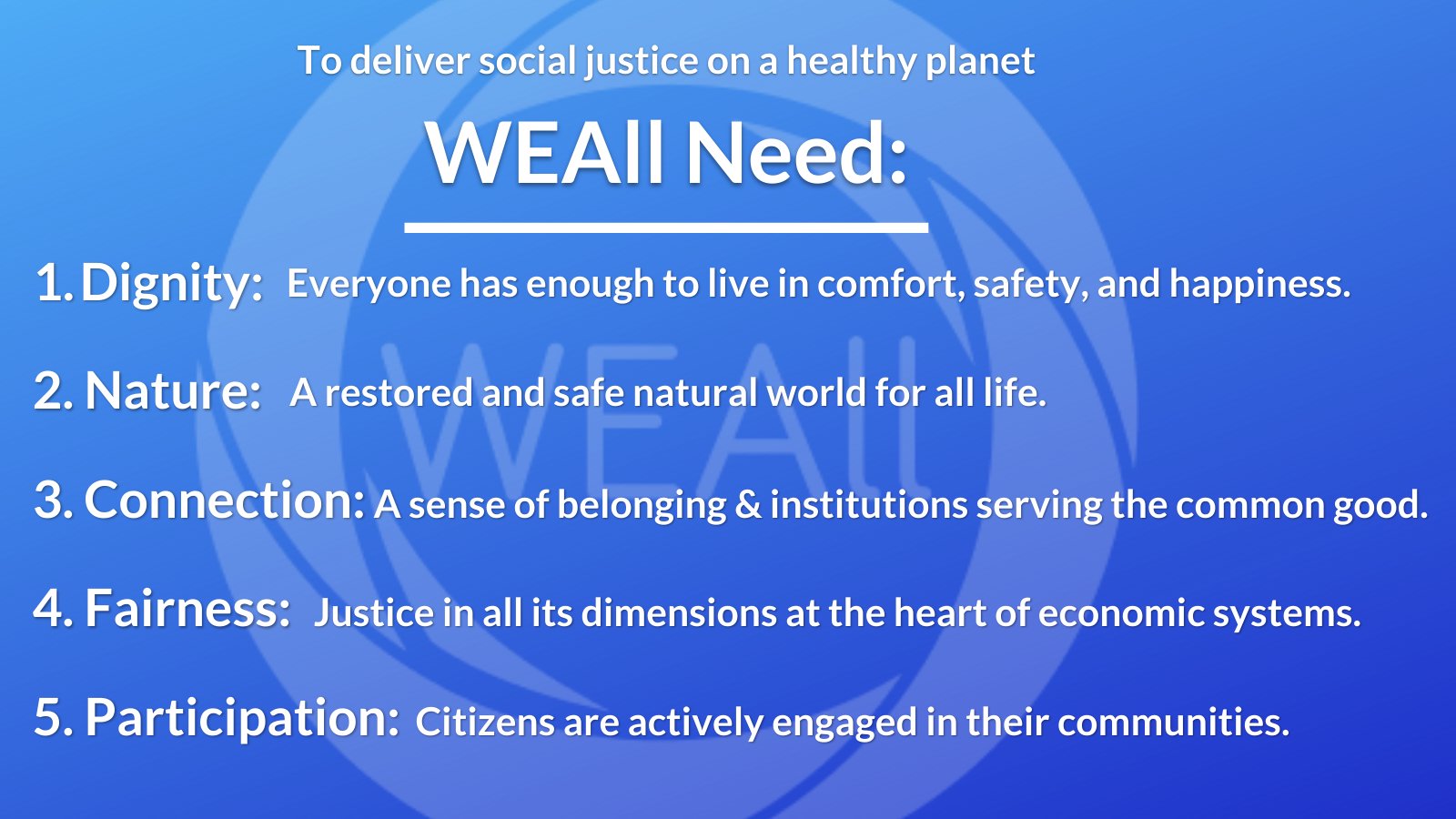 To deliver social justice on a healthy planet

WEAll Need:

1. Dignity: Everyone has enough to live in comfort, safety, and happiness.

2. Nature: A restored and safe natural world for all life.

3. Connection: A sense of belonging & institutions serving the common good.

4. Fairness: Justice in all its dimensions at the heart of economic systems.

5. Participation: Citizens are actively engaged in their communities.

WEAll